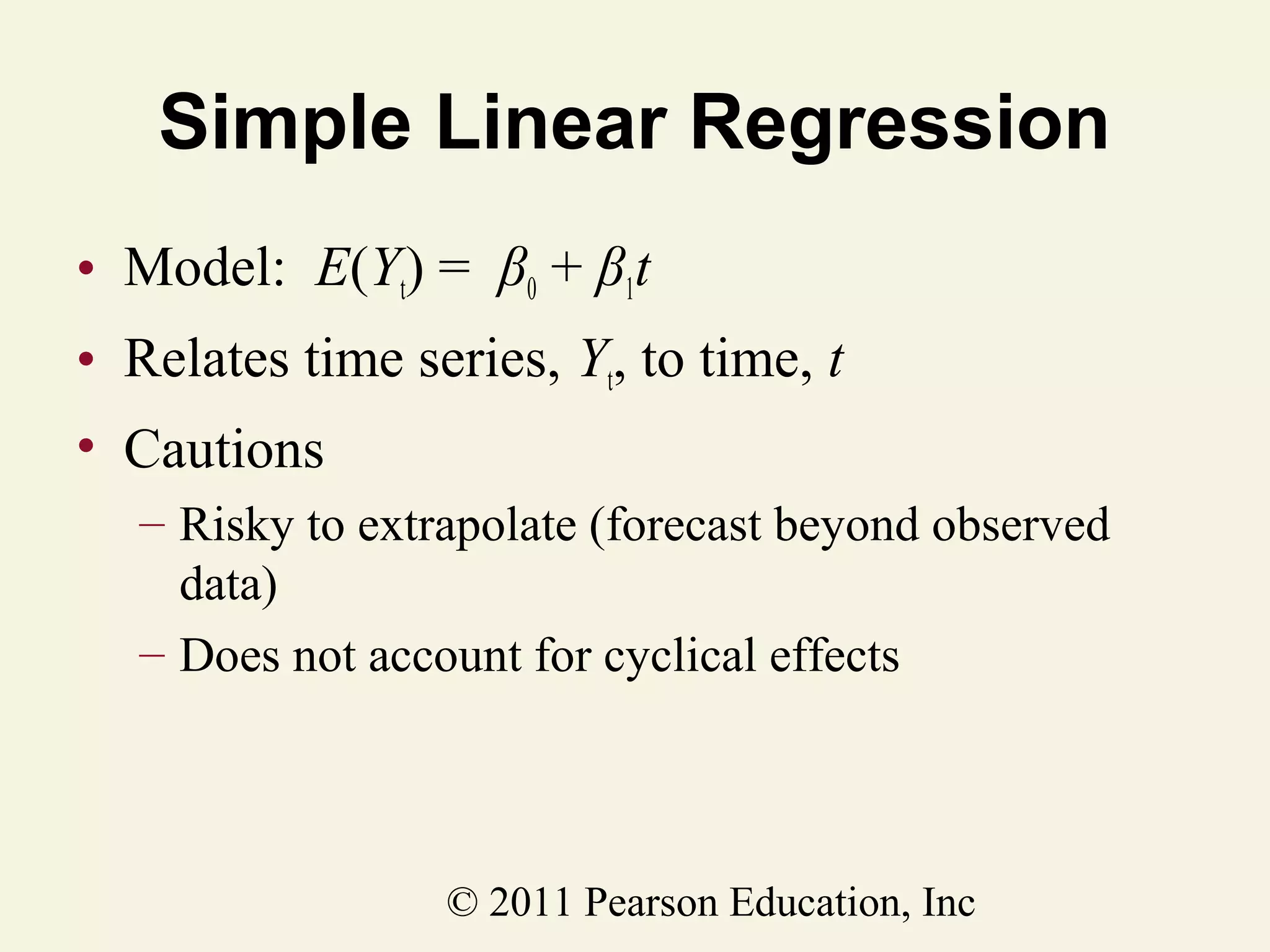 Simple Linear Regression

• Model: $E(Y_t) = \beta_0 + \beta_1 t$

• Relates time series, $Y_t$, to time, $t$

• Cautions

– Risky to extrapolate (forecast beyond observed data)

– Does not account for cyclical effects

© 2011 Pearson Education, Inc